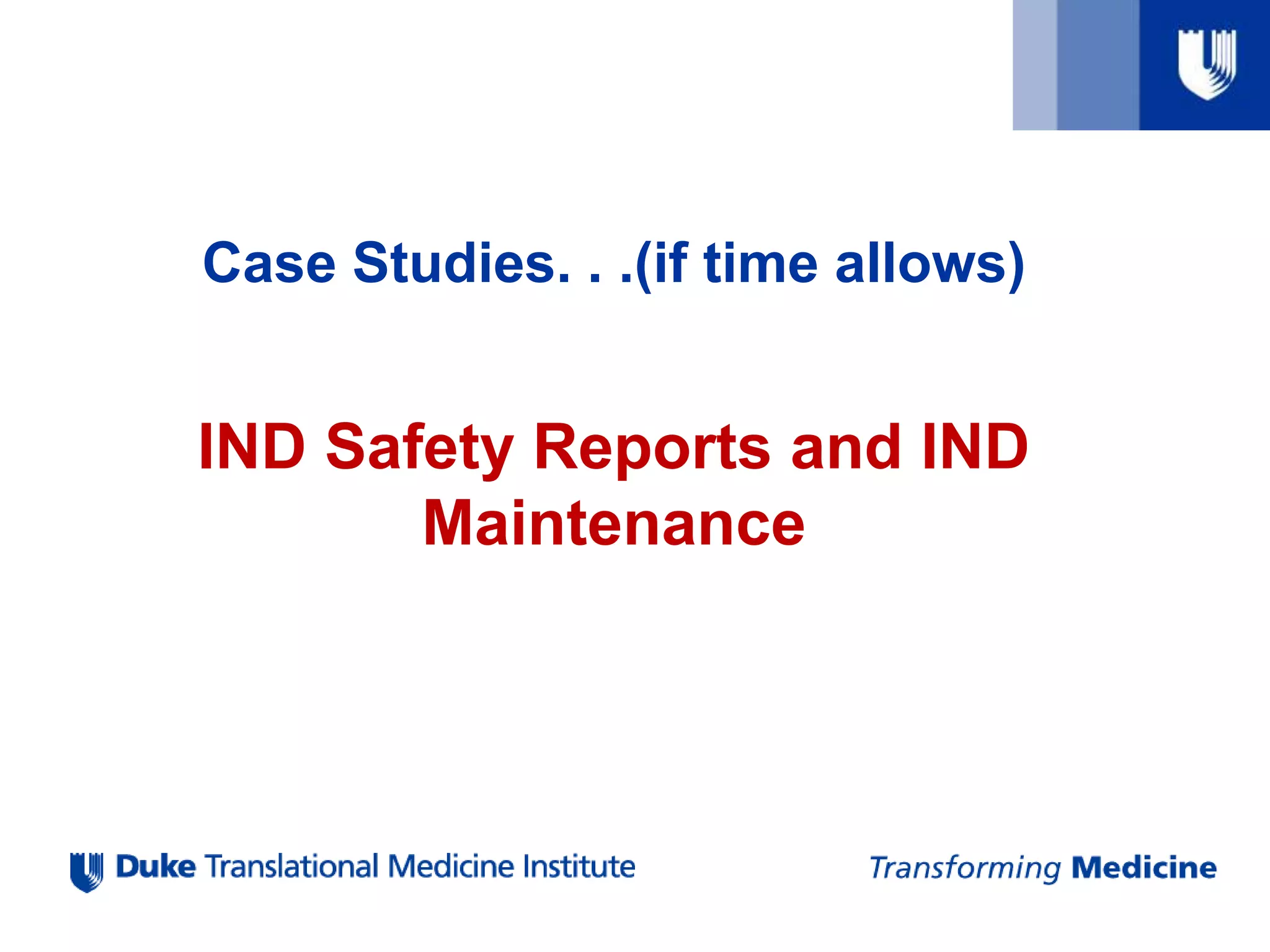 Case Studies. . .(if time allows)

IND Safety Reports and IND Maintenance

Duke Translational Medicine Institute

Transforming Medicine